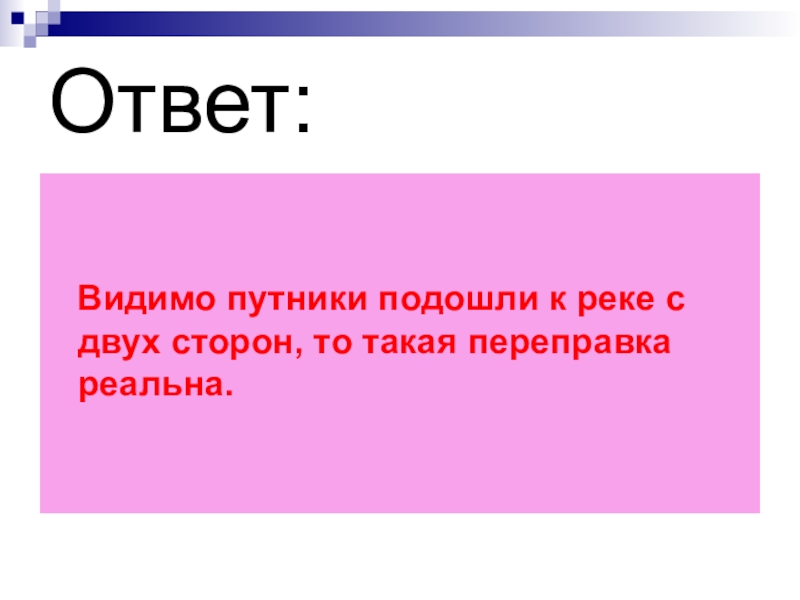 Ответ:

Видимо путники подошли к реке с двух сторон, то такая переправка реальна.